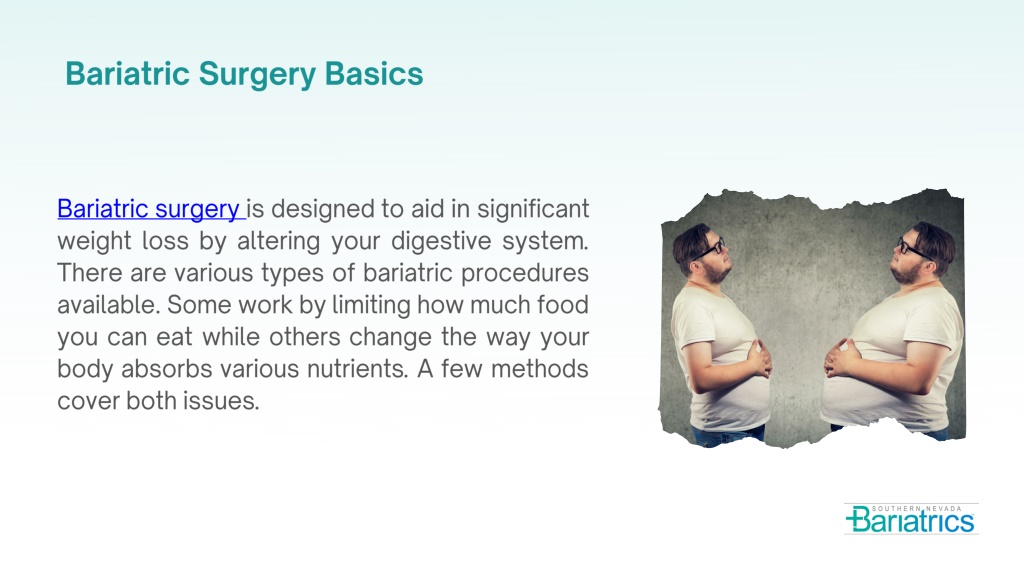 Bariatric Surgery Basics

Bariatric surgery is designed to aid in significant weight loss by altering your digestive system. There are various types of bariatric procedures available. Some work by limiting how much food you can eat while others change the way your body absorbs various nutrients. A few methods cover both issues.

SOUTHERN NEVADA
Bariatrics